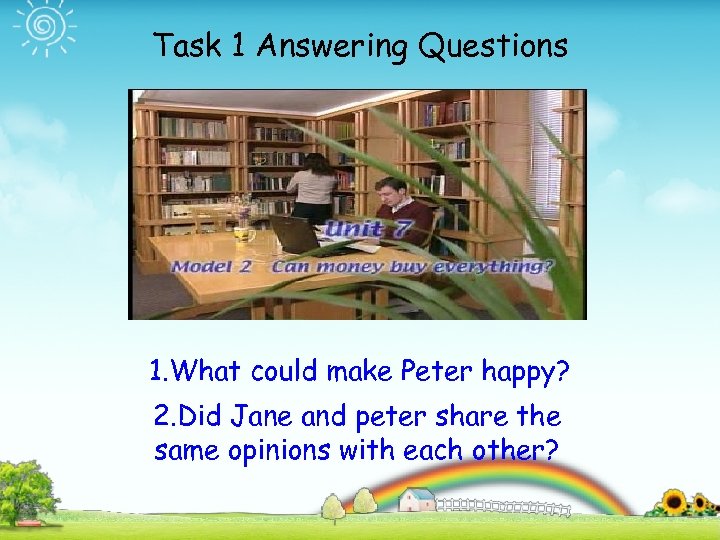 Task 1 Answering Questions

Unit 7

Model 2 Can money buy everything?

1.What could make Peter happy?

2.Did Jane and peter share the same opinions with each other?